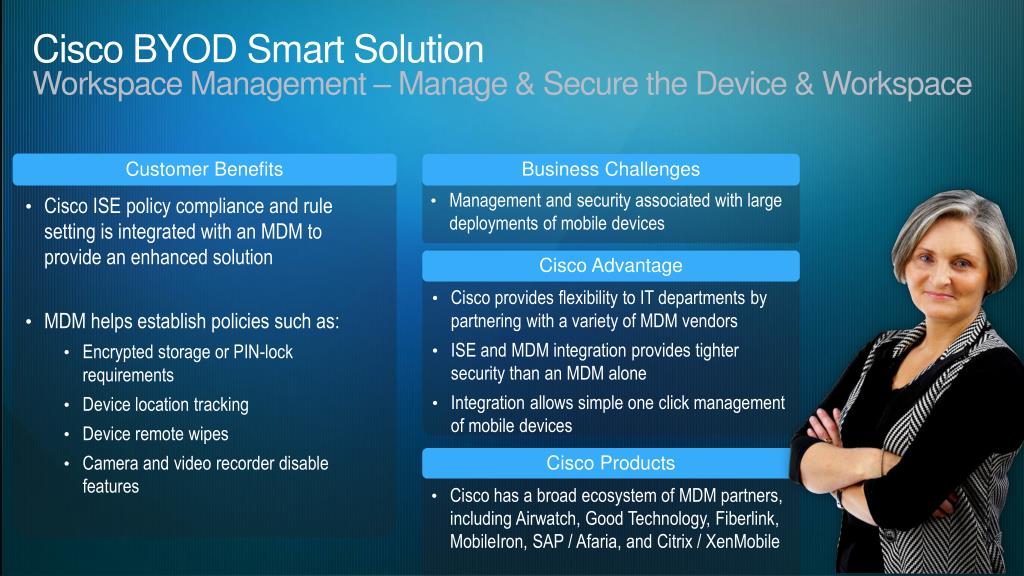 Cisco BYOD Smart Solution
Workspace Management – Manage & Secure the Device & Workspace

Customer Benefits

• Cisco ISE policy compliance and rule setting is integrated with an MDM to provide an enhanced solution

• MDM helps establish policies such as:
 • Encrypted storage or PIN-lock requirements
 • Device location tracking
 • Device remote wipes
 • Camera and video recorder disable features

Business Challenges

• Management and security associated with large deployments of mobile devices

Cisco Advantage

• Cisco provides flexibility to IT departments by partnering with a variety of MDM vendors
• ISE and MDM integration provides tighter security than an MDM alone
• Integration allows simple one click management of mobile devices

Cisco Products

• Cisco has a broad ecosystem of MDM partners, including Airwatch, Good Technology, Fiberlink, MobileIron, SAP / Afaria, and Citrix / XenMobile